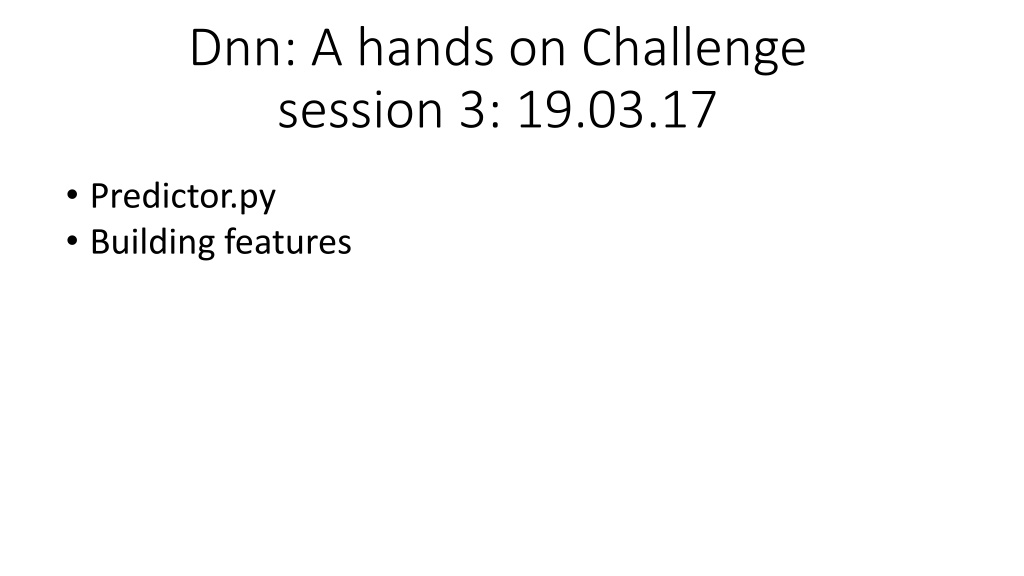 Dnn: A hands on Challenge
session 3: 19.03.17

• Predictor.py
• Building features